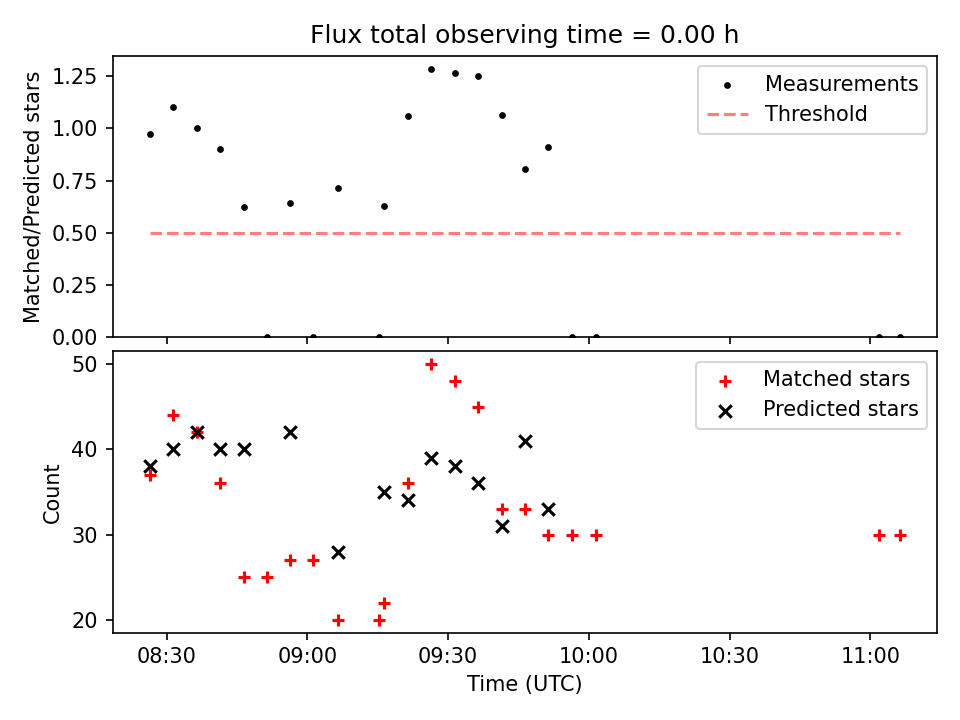 Flux total observing time = 0.00 h

Matched/Predicted stars

1.25
1.00
0.75
0.50
0.25
0.00

Measurements
Threshold

Count

50
40
30
20

Matched stars
Predicted stars

08:30
09:00
09:30
10:00
10:30
11:00

Time (UTC)